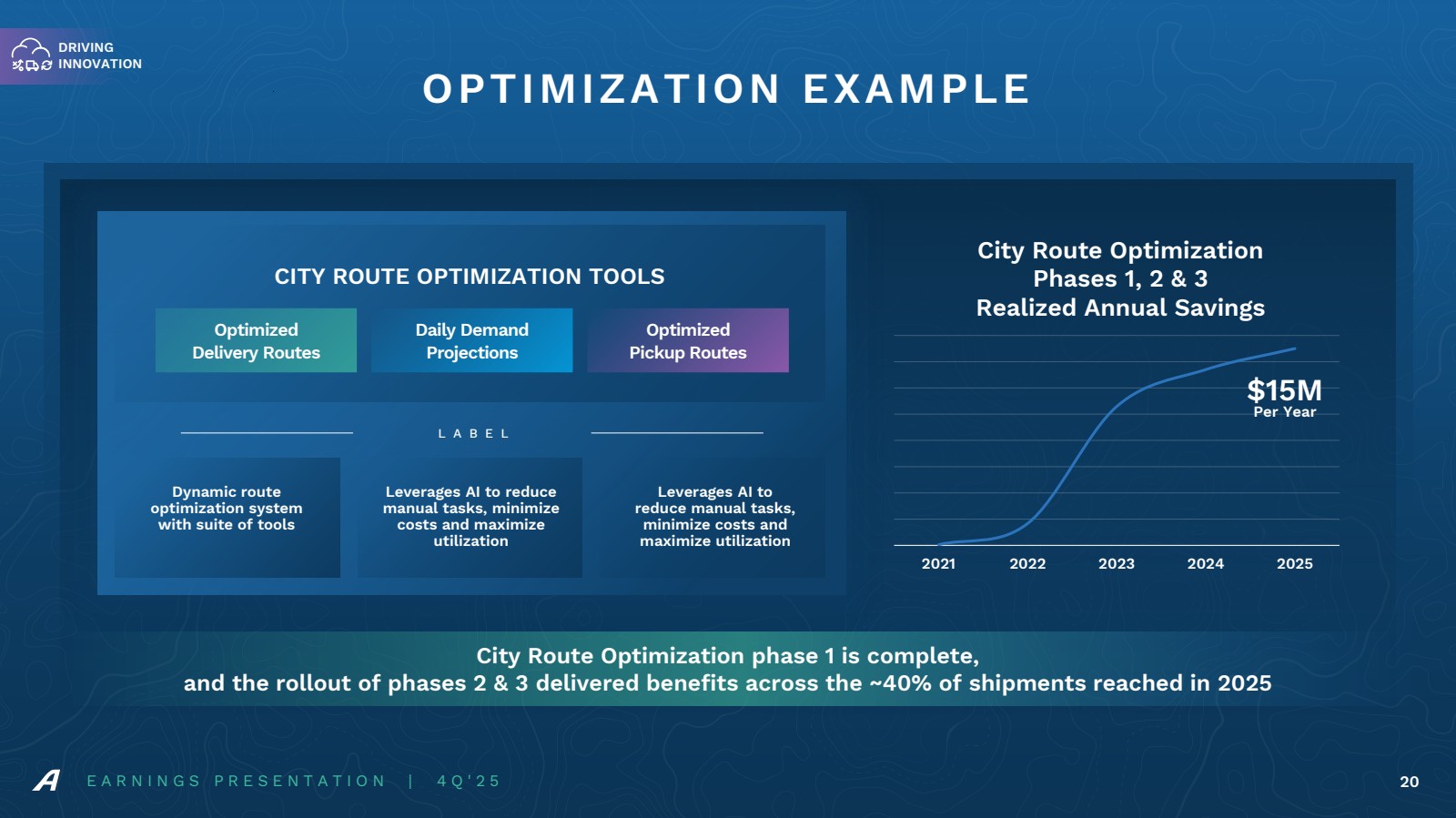 DRIVING INNOVATION

OPTIMIZATION EXAMPLE

CITY ROUTE OPTIMIZATION TOOLS

Optimized Delivery Routes

Daily Demand Projections

Optimized Pickup Routes

LABEL

Dynamic route optimization system with suite of tools

Leverages AI to reduce manual tasks, minimize costs and maximize utilization

Leverages AI to reduce manual tasks, minimize costs and maximize utilization

City Route Optimization
Phases 1, 2 & 3
Realized Annual Savings

$15M
Per Year

2021 2022 2023 2024 2025

City Route Optimization phase 1 is complete,
and the rollout of phases 2 & 3 delivered benefits across the ~40% of shipments reached in 2025

EARNINGS PRESENTATION | 4Q'25

20